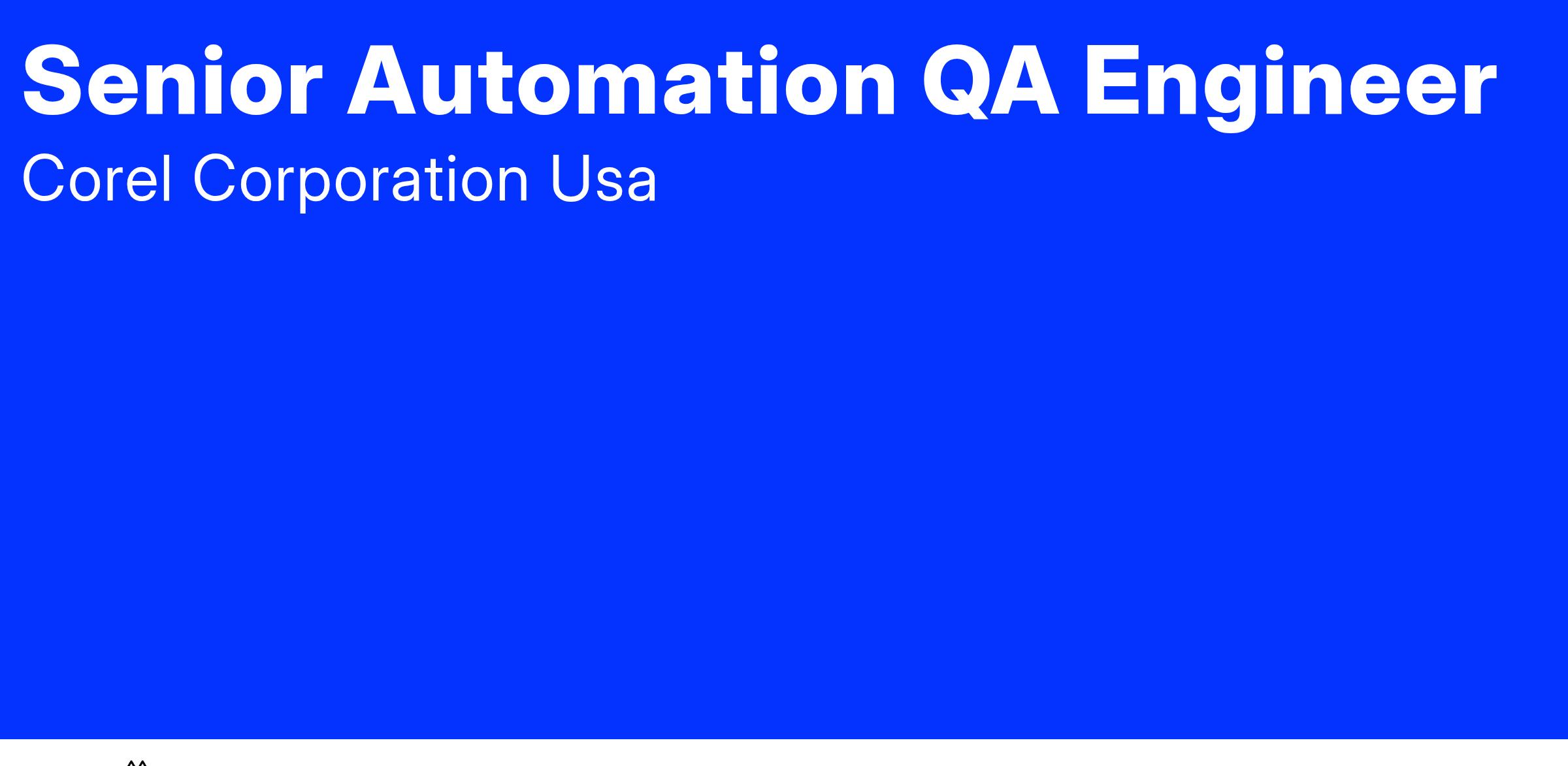 Senior Automation QA Engineer

Corel Corporation Usa